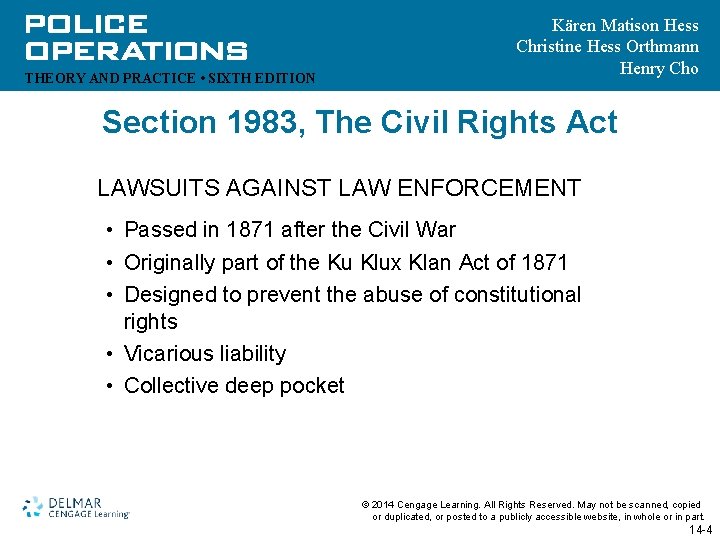 POLICE OPERATIONS
THEORY AND PRACTICE • SIXTH EDITION

Kären Matison Hess
Christine Hess Orthmann
Henry Cho

Section 1983, The Civil Rights Act

LAWSUITS AGAINST LAW ENFORCEMENT

• Passed in 1871 after the Civil War
• Originally part of the Ku Klux Klan Act of 1871
• Designed to prevent the abuse of constitutional rights
• Vicarious liability
• Collective deep pocket

DELMAR
CENGAGE Learning

© 2014 Cengage Learning. All Rights Reserved. May not be scanned, copied or duplicated, or posted to a publicly accessible website, in whole or in part.

14-4